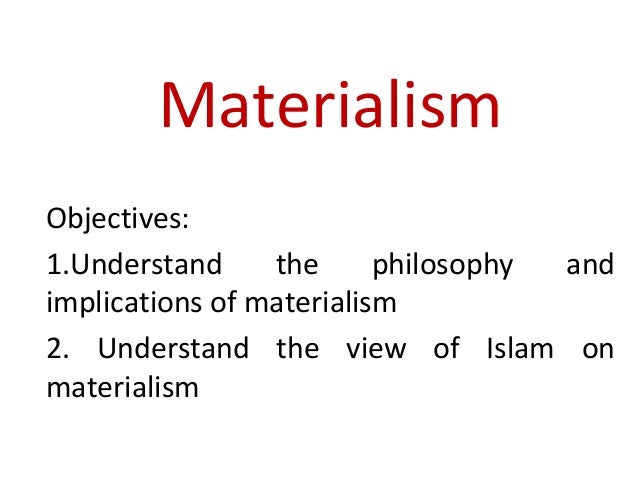 Materialism

Objectives:

1.Understand the philosophy and implications of materialism

2. Understand the view of Islam on materialism